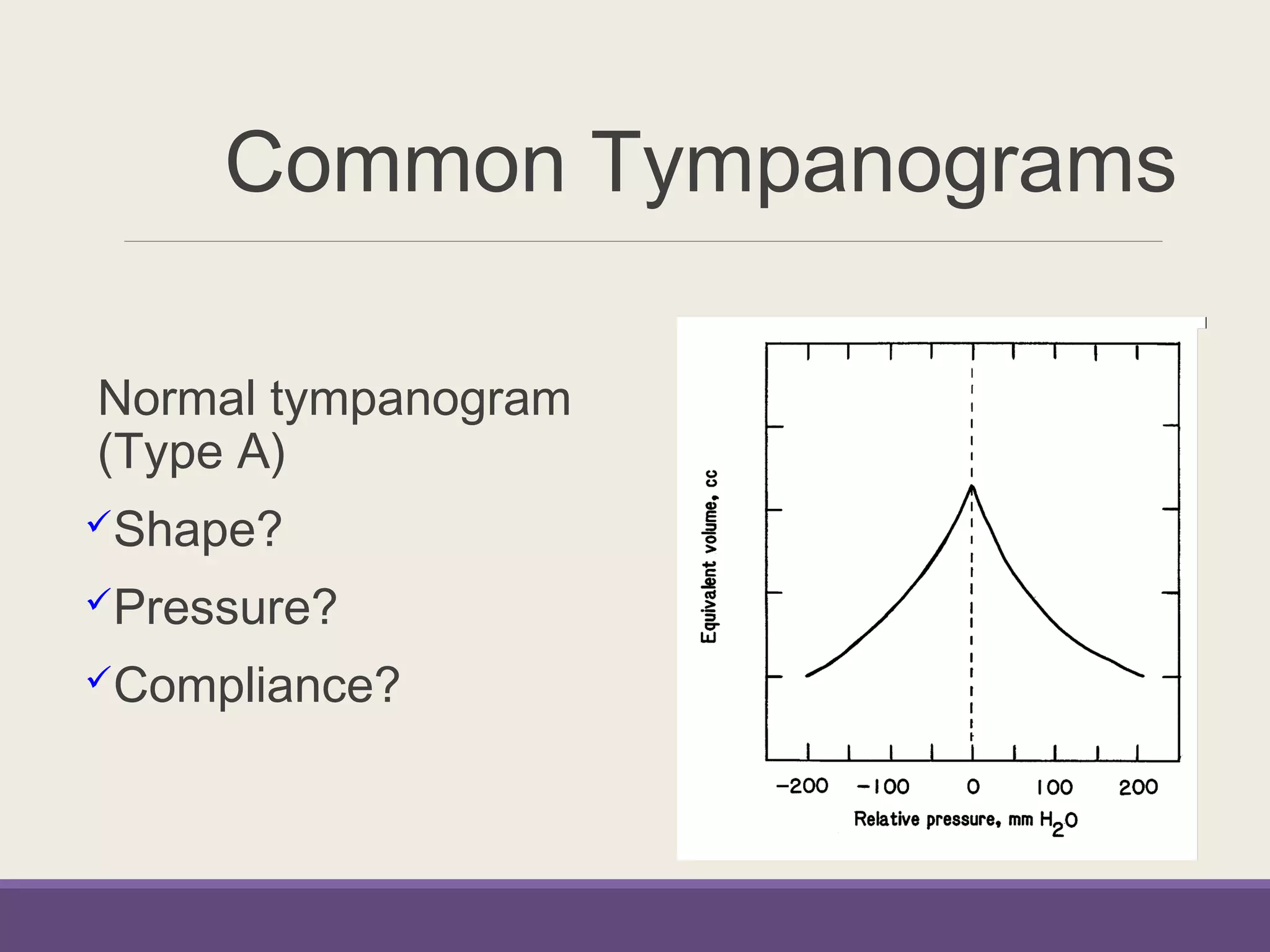 Common Tympanograms

Normal tympanogram (Type A)

✓Shape?

✓Pressure?

✓Compliance?

Equivalent volume, cc

−200 −100 0 100 200

Relative pressure, mm $H_2O$